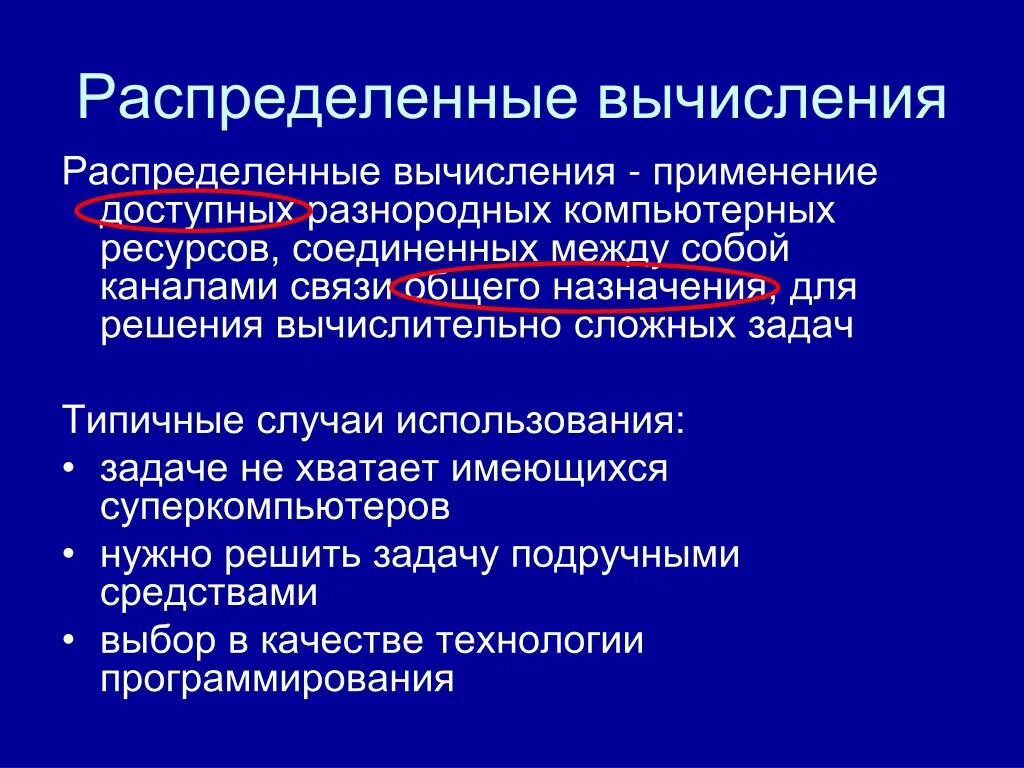 Распределенные вычисления

Распределенные вычисления - применение доступных разнородных компьютерных ресурсов, соединенных между собой каналами связи общего назначения, для решения вычислительно сложных задач

Типичные случаи использования:
• задаче не хватает имеющихся суперкомпьютеров
• нужно решить задачу подручными средствами
• выбор в качестве технологии программирования